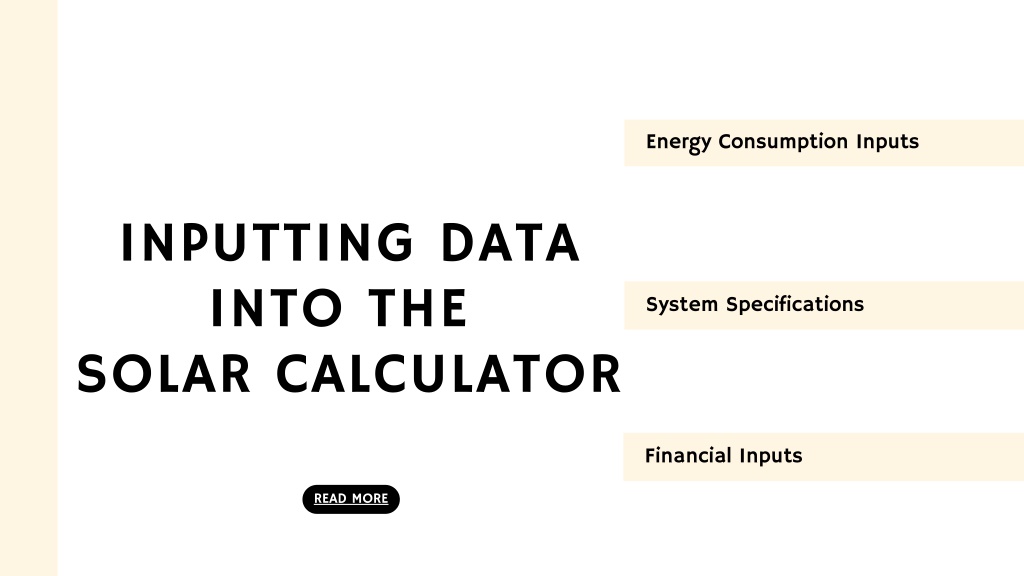 INPUTTING DATA INTO THE SOLAR CALCULATOR

READ MORE

Energy Consumption Inputs

System Specifications

Financial Inputs